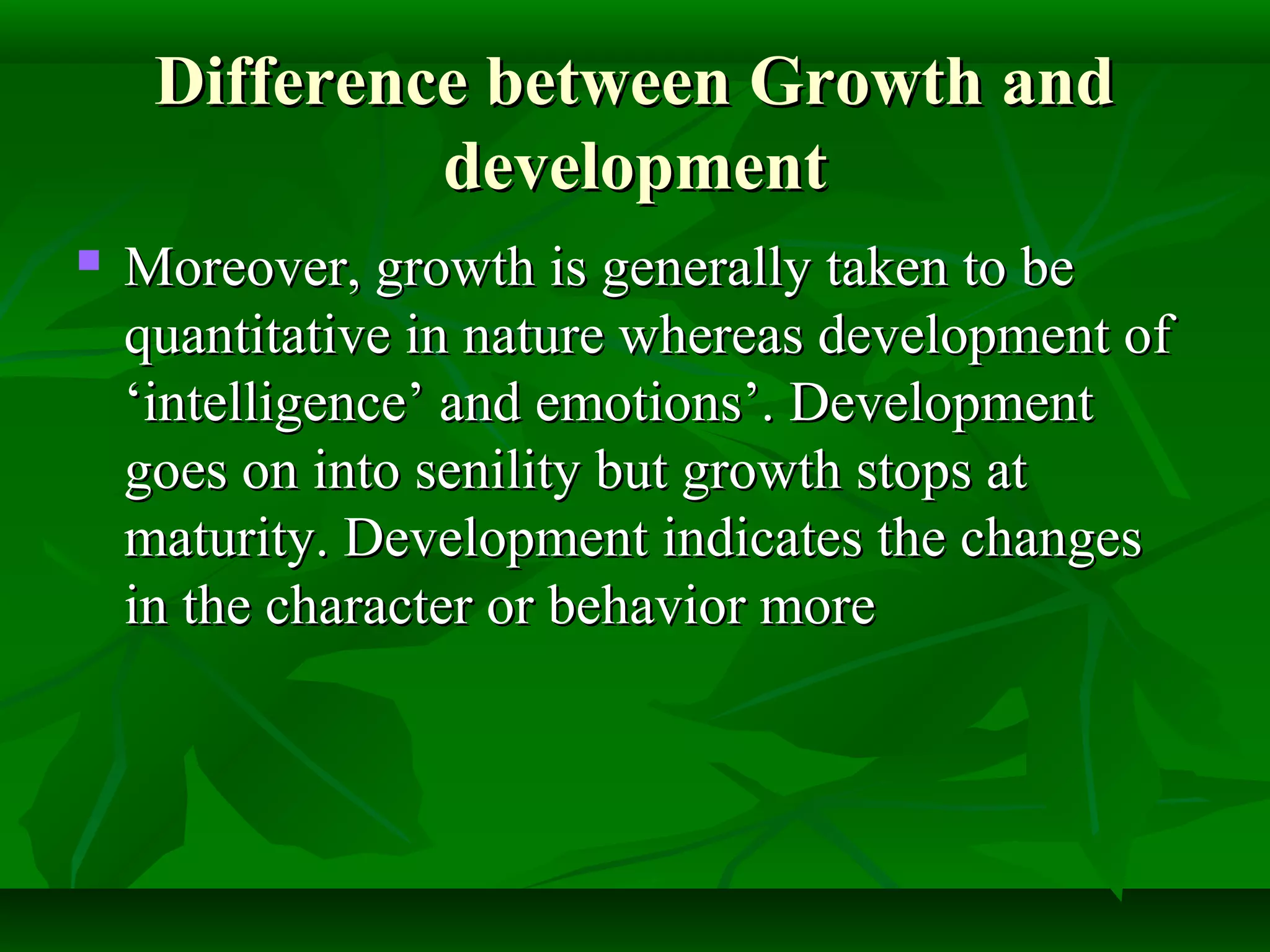 Difference between Growth and development

Moreover, growth is generally taken to be quantitative in nature whereas development of ‘intelligence’ and emotions’. Development goes on into senility but growth stops at maturity. Development indicates the changes in the character or behavior more